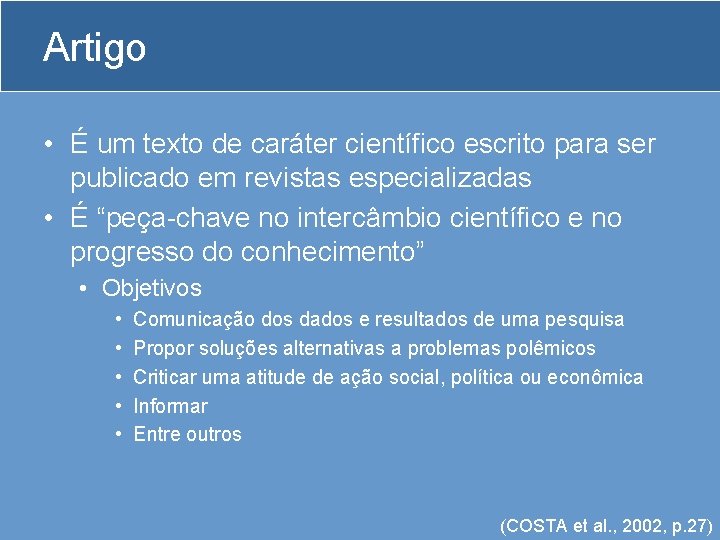 Artigo

• É um texto de caráter científico escrito para ser publicado em revistas especializadas
• É “peça-chave no intercâmbio científico e no progresso do conhecimento”
  • Objetivos
    • Comunicação dos dados e resultados de uma pesquisa
    • Propor soluções alternativas a problemas polêmicos
    • Criticar uma atitude de ação social, política ou econômica
    • Informar
    • Entre outros

(COSTA et al., 2002, p.27)